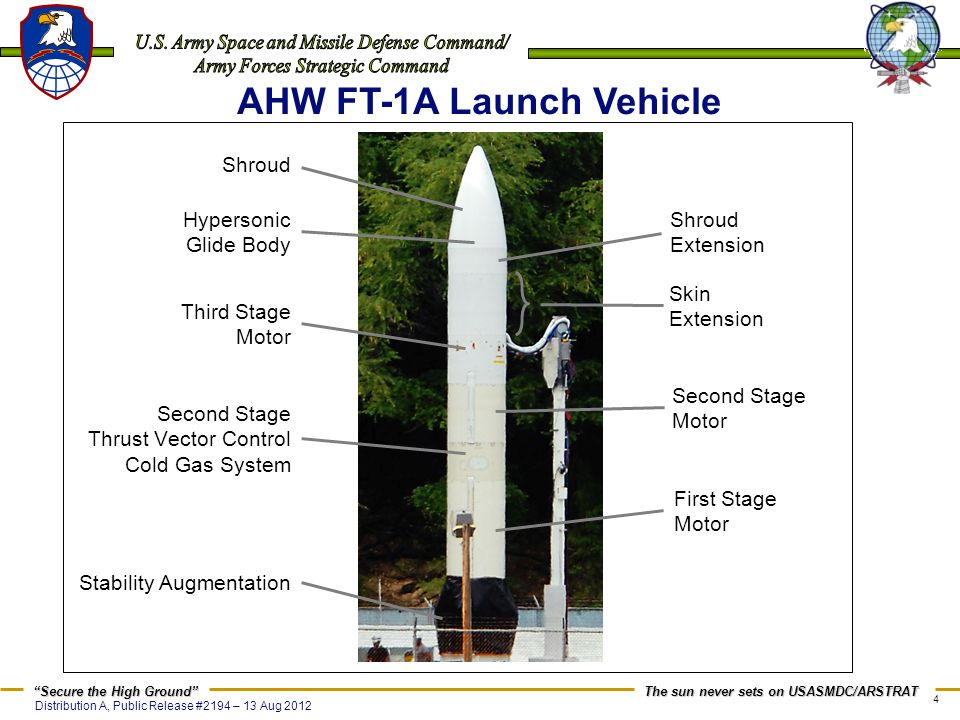 U.S. Army Space and Missile Defense Command/
Army Forces Strategic Command

AHW FT-1A Launch Vehicle

Shroud

Hypersonic Glide Body

Third Stage Motor

Second Stage Thrust Vector Control Cold Gas System

Stability Augmentation

Shroud Extension

Skin Extension

Second Stage Motor

First Stage Motor

"Secure the High Ground"
Distribution A, Public Release #2194 – 13 Aug 2012

The sun never sets on USASMDC/ARSTRAT

4